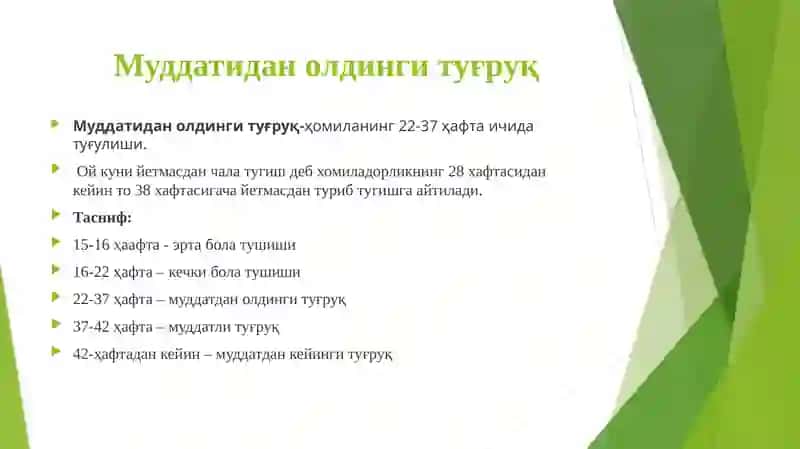 Муддатидан олдинги туғруқ

Муддатидан олдинги туғруқ-ҳомиланинг 22-37 ҳафта ичида туғулиши.

Ой куни йетмасдан чала тугиш деб хомиладорликнинг 28 хафтасидан кейин то 38 хафтасигача йетмасдан туриб тугишга айтилади.

Тасниф:

15-16 ҳаафта - эрта бола тушиши

16-22 ҳафта – кечки бола тушиши

22-37 ҳафта – муддатдан олдинги туғруқ

37-42 ҳафта – муддатли туғруқ

42-ҳафтадан кейин – муддатдан кейинги туғруқ